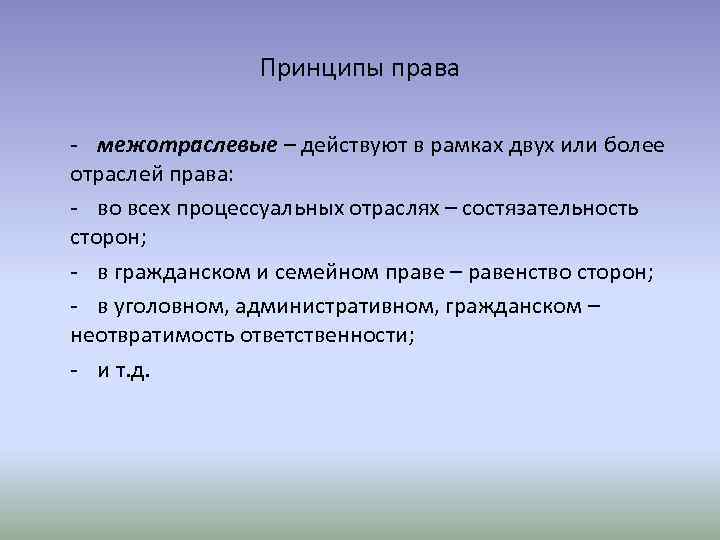 Принципы права

- межотраслевые – действуют в рамках двух или более отраслей права:

- во всех процессуальных отраслях – состязательность сторон;

- в гражданском и семейном праве – равенство сторон;

- в уголовном, административном, гражданском – неотвратимость ответственности;

- и т.д.